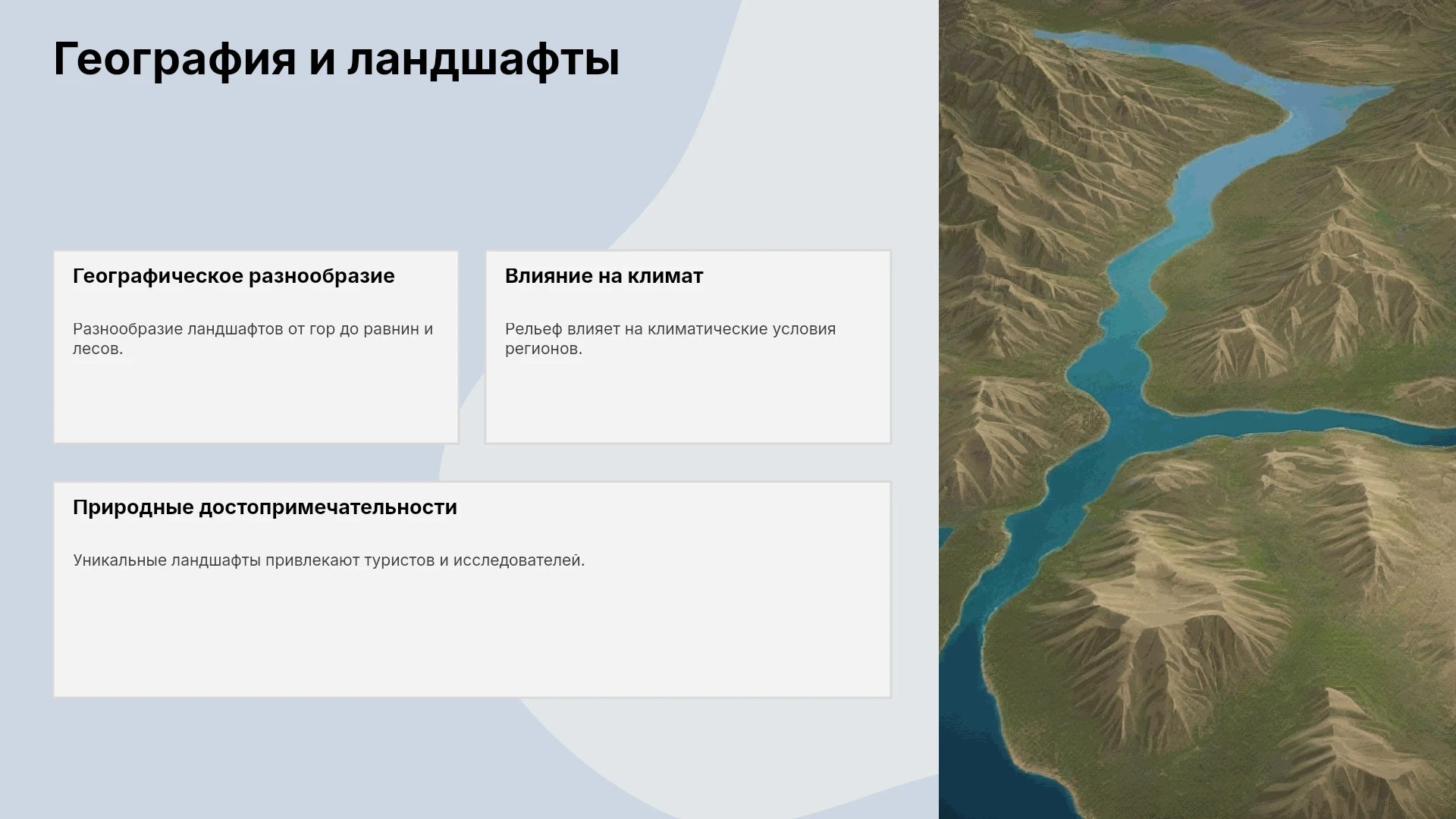 География и ландшафты

Географическое разнообразие

Разнообразие ландшафтов от гор до равнин и лесов.

Влияние на климат

Рельеф влияет на климатические условия регионов.

Природные достопримечательности

Уникальные ландшафты привлекают туристов и исследователей.